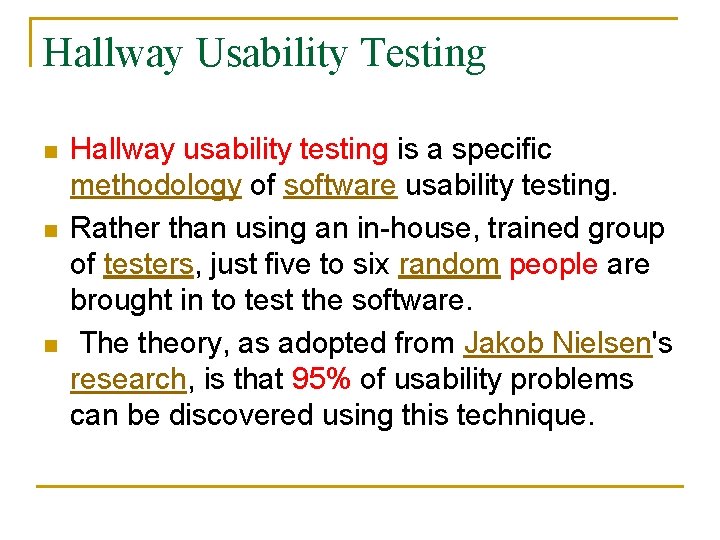 Hallway Usability Testing

- Hallway usability testing is a specific methodology of software usability testing.
- Rather than using an in-house, trained group of testers, just five to six random people are brought in to test the software.
- The theory, as adopted from Jakob Nielsen's research, is that 95% of usability problems can be discovered using this technique.